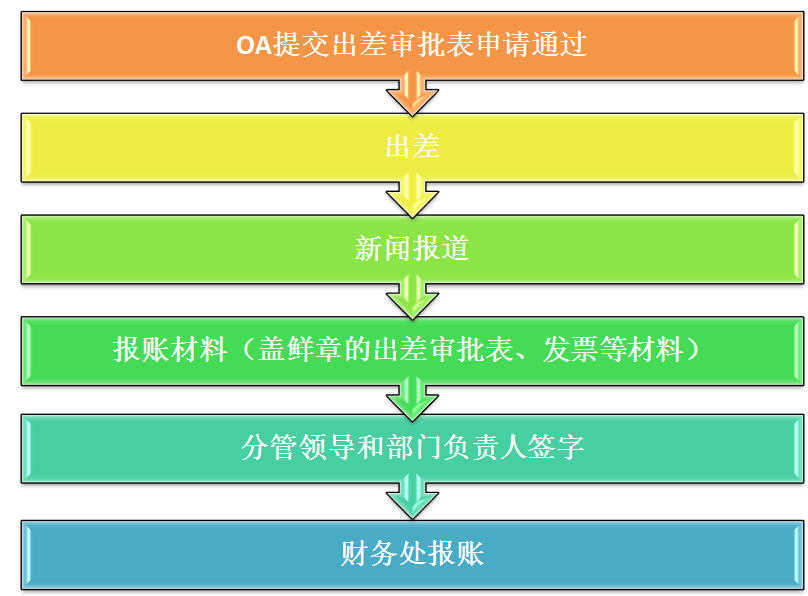 OA提交出差审批表申请通过

出差

新闻报道

报账材料（盖鲜章的出差审批表、发票等材料）

分管领导和部门负责人签字

财务处报账